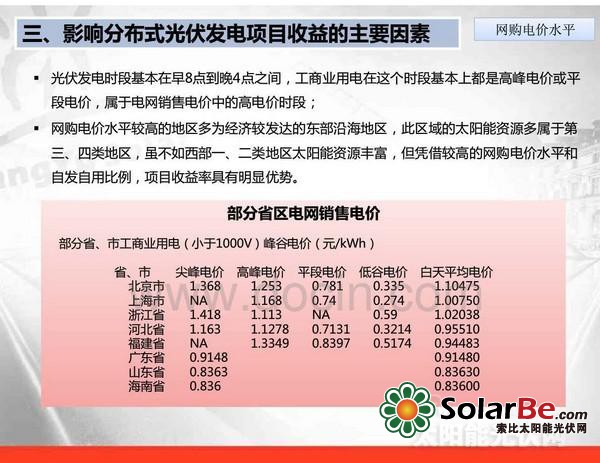 三、影响分布式光伏发电项目收益的主要因素

网购电价水平

▪ 光伏发电时段基本在早8点到晚4点之间，工商业用电在这个时段基本上都是高峰电价或平段电价，属于电网销售电价中的高电价时段；

▪ 网购电价水平较高的地区多为经济较发达的东部沿海地区，此区域的太阳能资源多属于第三、四类地区，虽不如西部一、二类地区太阳能资源丰富，但凭借较高的网购电价水平和自发自用比例，项目收益率具有明显优势。

部分省区电网销售电价

部分省、市工商业用电（小于1000V）峰谷电价（元/kWh）

| 省、市 | 尖峰电价 | 高峰电价 | 平段电价 | 低谷电价 | 白天平均电价 |
|---|---|---|---|---|---|
| 北京市 | 1.368 | 1.253 | 0.781 | 0.335 | 1.10475 |
| 上海市 | NA | 1.168 | 0.74 | 0.274 | 1.00750 |
| 浙江省 | 1.418 | 1.113 | NA | 0.59 | 1.02038 |
| 河北省 | 1.163 | 1.1278 | 0.7131 | 0.3214 | 0.95510 |
| 福建省 | NA | 1.3349 | 0.8397 | 0.5174 | 0.94483 |
| 广东省 | 0.9148 | | | | 0.91480 |
| 山东省 | 0.8363 | | | | 0.83630 |
| 海南省 | 0.836 | | | | 0.83600 |

SolarBe.com
索比太阳能光伏网